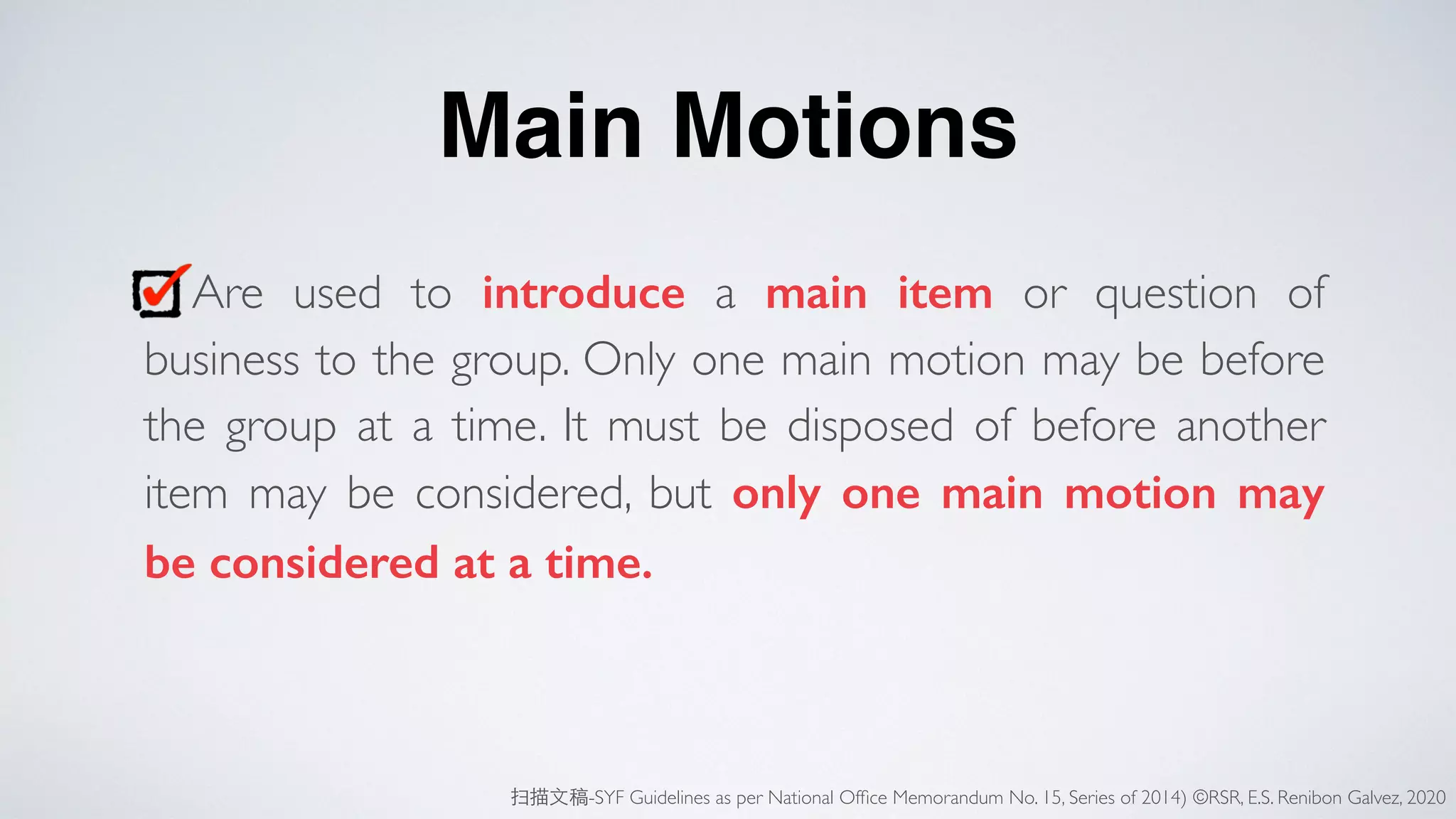 Main Motions

Are used to introduce a main item or question of business to the group. Only one main motion may be before the group at a time. It must be disposed of before another item may be considered, but only one main motion may be considered at a time.

扫描文稿-SYF Guidelines as per National Office Memorandum No. 15, Series of 2014) ©RSR, E.S. Renibon Galvez, 2020